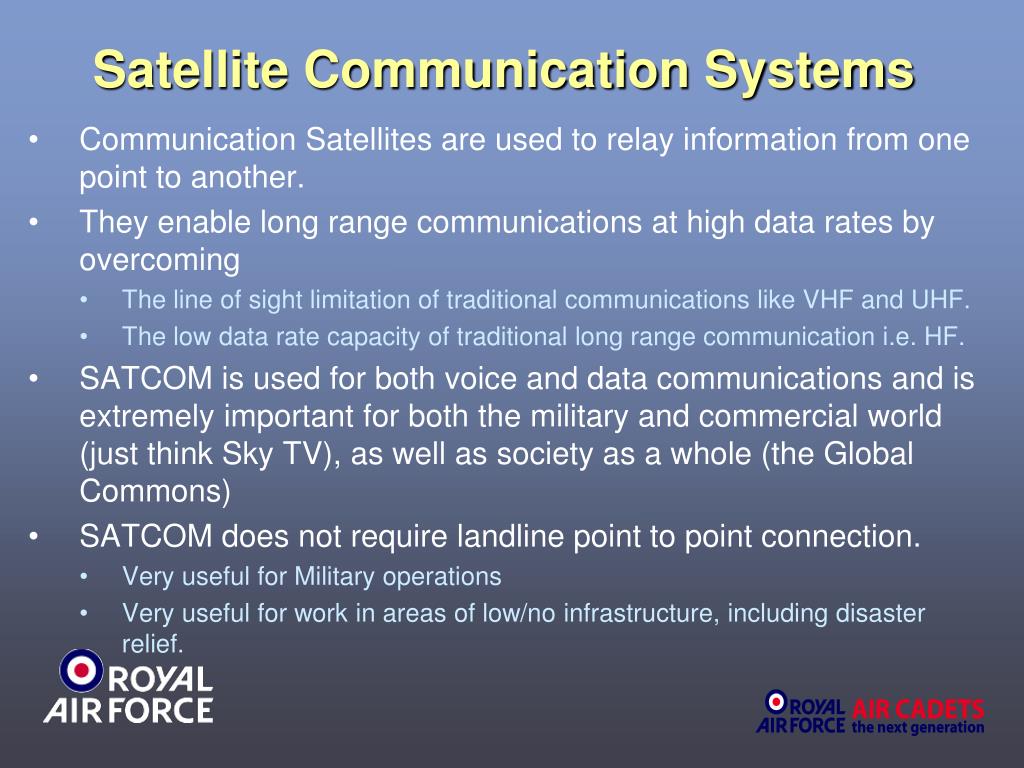 Satellite Communication Systems

• Communication Satellites are used to relay information from one point to another.
• They enable long range communications at high data rates by overcoming
  • The line of sight limitation of traditional communications like VHF and UHF.
  • The low data rate capacity of traditional long range communication i.e. HF.
• SATCOM is used for both voice and data communications and is extremely important for both the military and commercial world (just think Sky TV), as well as society as a whole (the Global Commons)
• SATCOM does not require landline point to point connection.
  • Very useful for Military operations
  • Very useful for work in areas of low/no infrastructure, including disaster relief.

ROYAL AIR FORCE

ROYAL AIR FORCE AIR CADETS the next generation